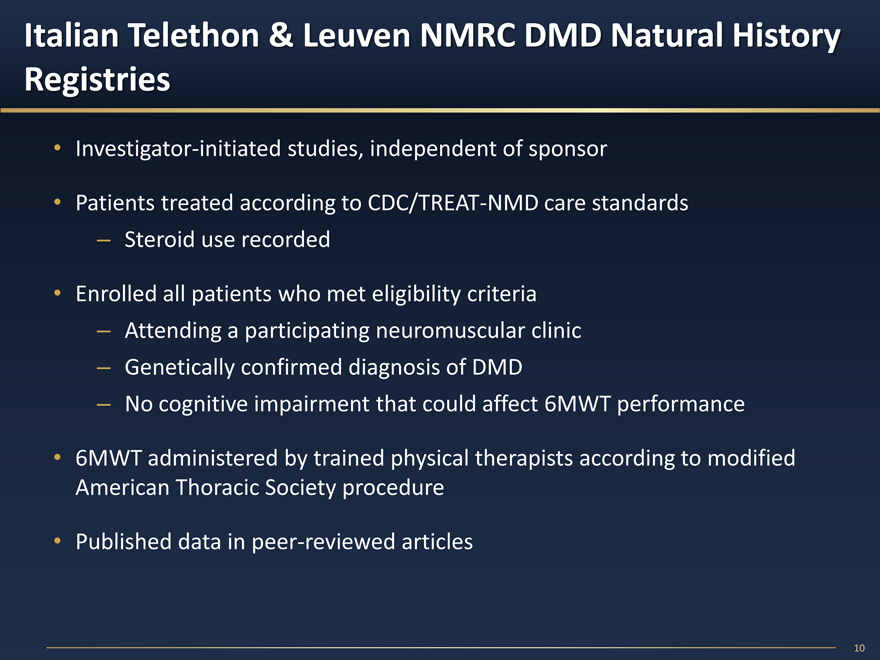 Italian Telethon & Leuven NMRC DMD Natural History Registries

• Investigator-initiated studies, independent of sponsor

• Patients treated according to CDC/TREAT-NMD care standards
– Steroid use recorded

• Enrolled all patients who met eligibility criteria
– Attending a participating neuromuscular clinic
– Genetically confirmed diagnosis of DMD
– No cognitive impairment that could affect 6MWT performance

• 6MWT administered by trained physical therapists according to modified American Thoracic Society procedure

• Published data in peer-reviewed articles

10